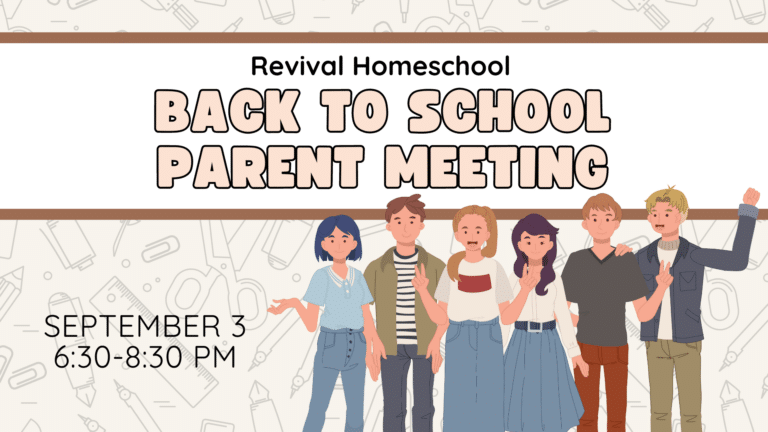 Revival Homeschool

BACK TO SCHOOL PARENT MEETING

SEPTEMBER 3
6:30-8:30 PM